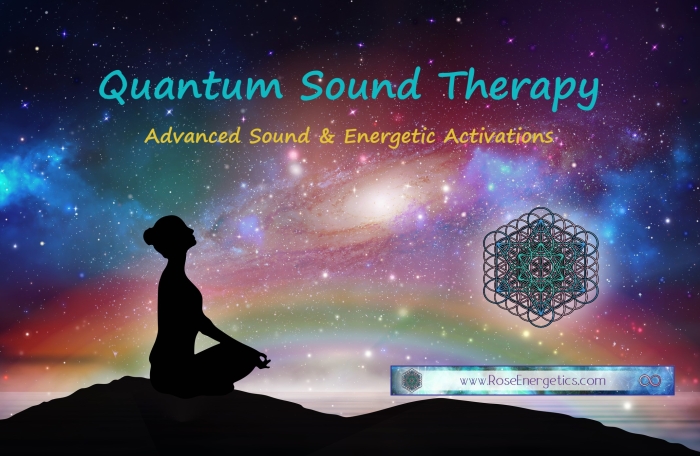 Quantum Sound Therapy

Advanced Sound & Energetic Activations

www.RoseEnergetics.com